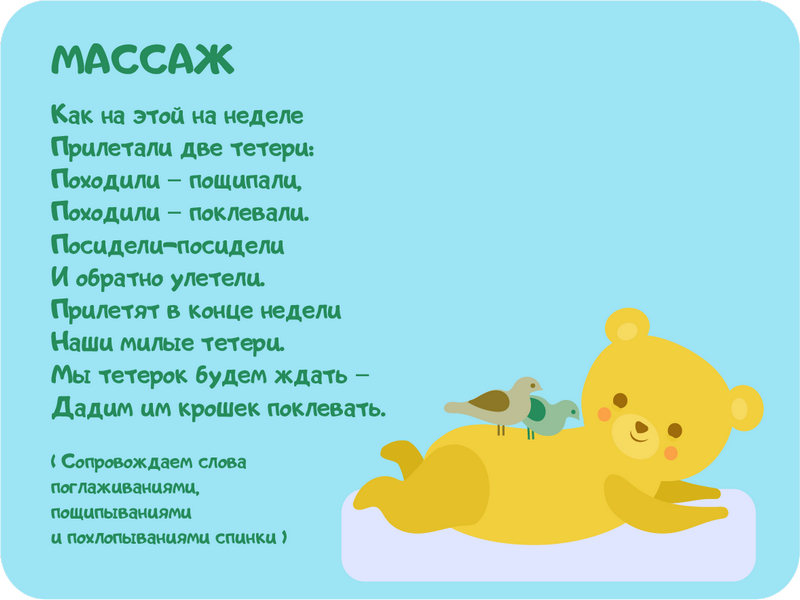 МАССАЖ

Как на этой на неделе
Прилетали две тетери:
Походили – пощипали,
Походили – поклевали.
Посидели-посидели
И обратно улетели.
Прилетят в конце недели
Наши милые тетери.
Мы тетерок будем ждать –
Дадим им крошек поклевать.

( Сопровождаем слова поглаживаниями, пощипываниями и похлопываниями спинки )